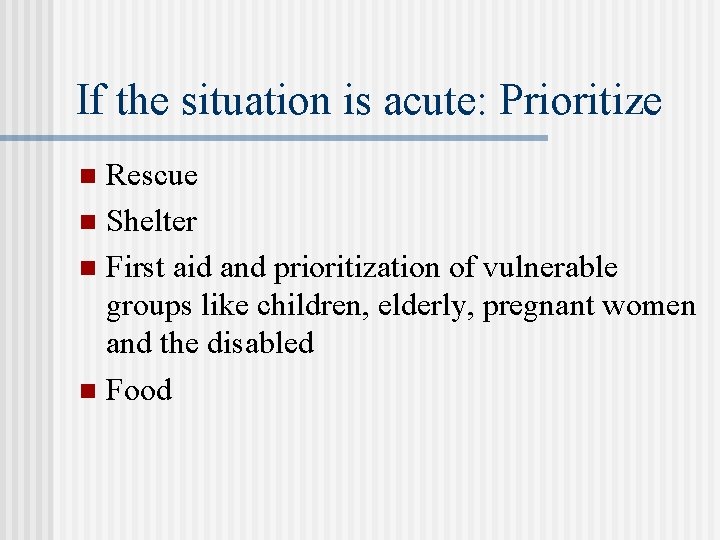 If the situation is acute: Prioritize

- Rescue
- Shelter
- First aid and prioritization of vulnerable groups like children, elderly, pregnant women and the disabled
- Food